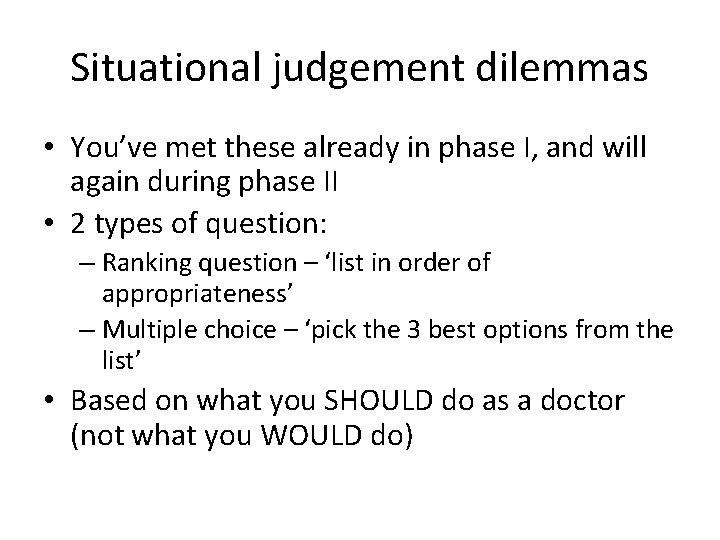 Situational judgement dilemmas

• You’ve met these already in phase I, and will again during phase II
• 2 types of question:
– Ranking question – ‘list in order of appropriateness’
– Multiple choice – ‘pick the 3 best options from the list’
• Based on what you SHOULD do as a doctor (not what you WOULD do)